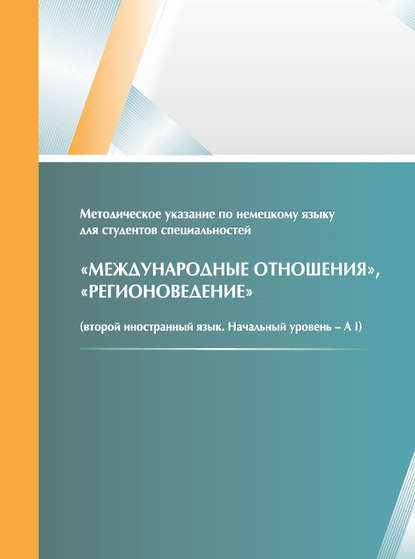 Методическое указание по немецкому языку для студентов специальностей

«МЕЖДУНАРОДНЫЕ ОТНОШЕНИЯ», «РЕГИОНОВЕДЕНИЕ»

(второй иностранный язык. Начальный уровень – А I)